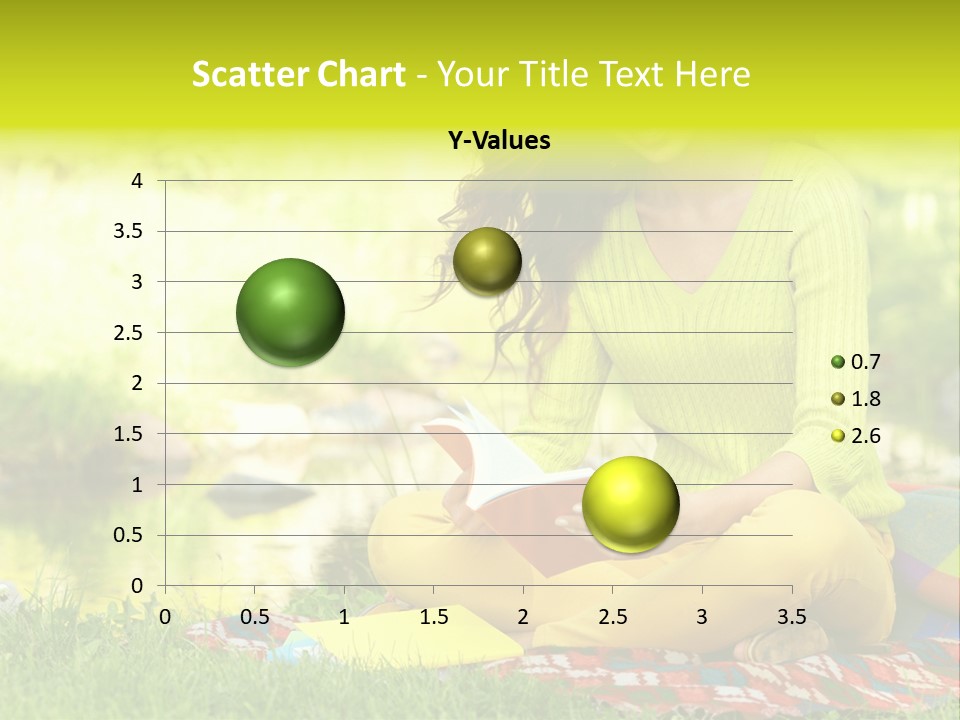 Scatter Chart - Your Title Text Here

Y-Values

4
3.5
3
2.5
2
1.5
1
0.5
0

0 0.5 1 1.5 2 2.5 3 3.5

0.7
1.8
2.6